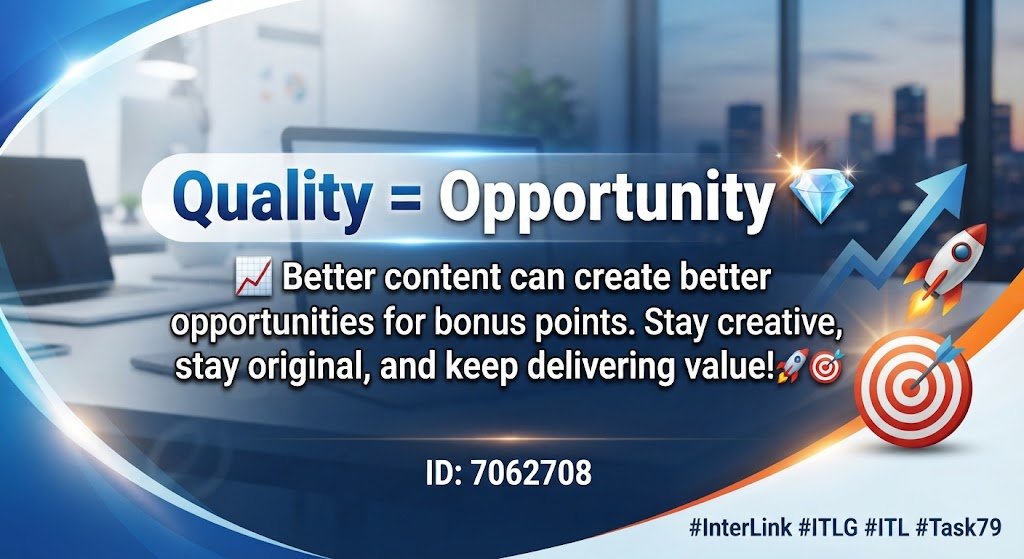 Quality = Opportunity 💎

📈 Better content can create better opportunities for bonus points. Stay creative, stay original, and keep delivering value!🚀🎯

ID: 7062708

#InterLink #ITLG #ITL #Task79